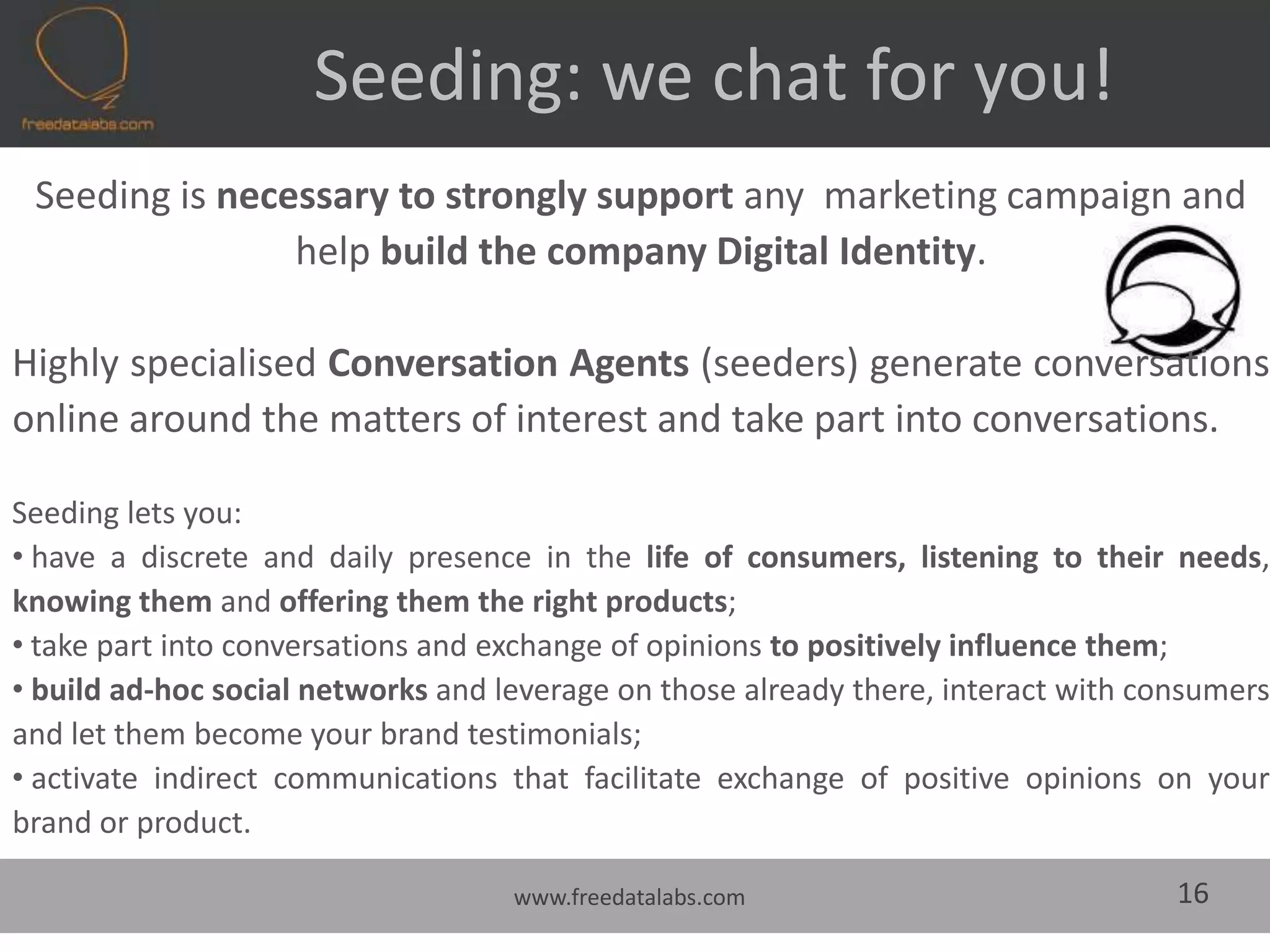 freedatalabs.com

Seeding: we chat for you!

Seeding is necessary to strongly support any marketing campaign and help build the company Digital Identity.

Highly specialised Conversation Agents (seeders) generate conversations online around the matters of interest and take part into conversations.

Seeding lets you:
• have a discrete and daily presence in the life of consumers, listening to their needs, knowing them and offering them the right products;
• take part into conversations and exchange of opinions to positively influence them;
• build ad-hoc social networks and leverage on those already there, interact with consumers and let them become your brand testimonials;
• activate indirect communications that facilitate exchange of positive opinions on your brand or product.

www.freedatalabs.com

16